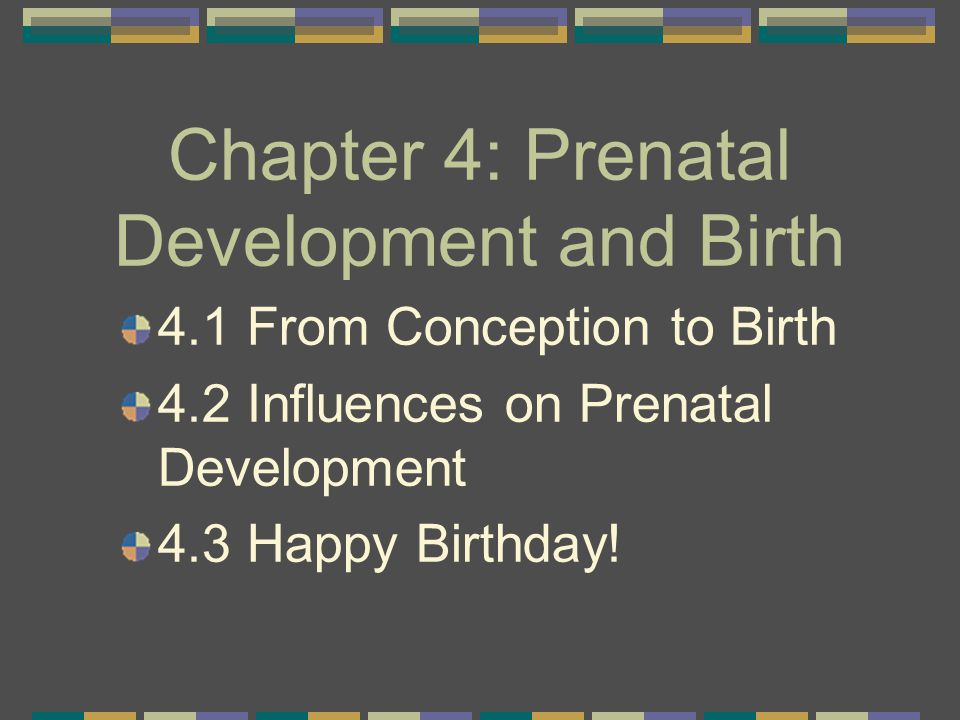 Chapter 4: Prenatal Development and Birth

4.1 From Conception to Birth

4.2 Influences on Prenatal Development

4.3 Happy Birthday!